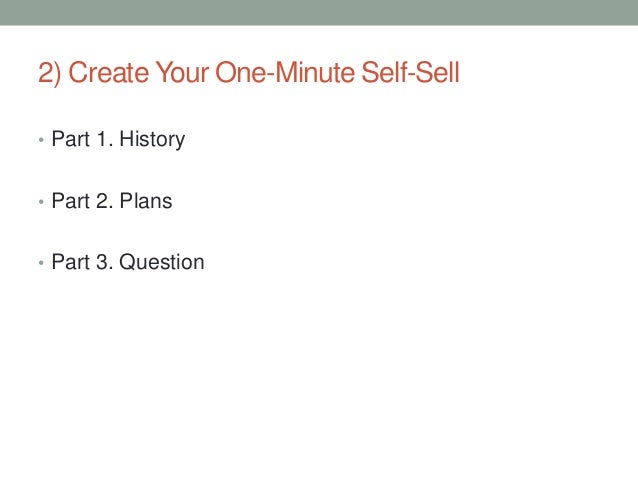 2) Create Your One-Minute Self-Sell

• Part 1. History

• Part 2. Plans

• Part 3. Question